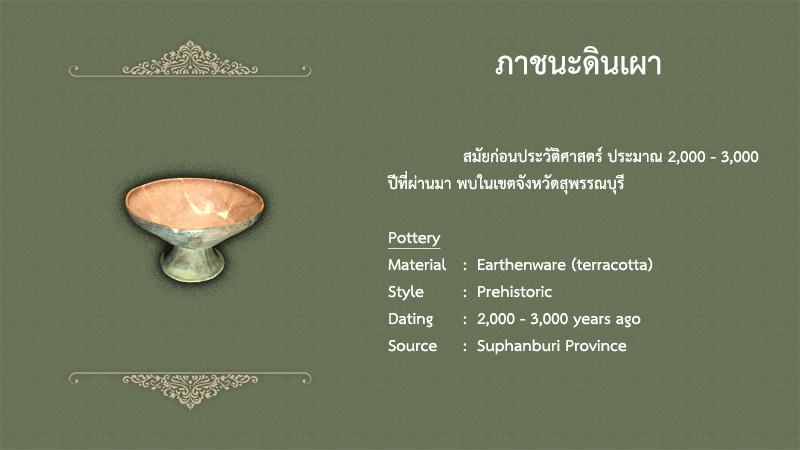 ภาชนะดินเผา

สมัยก่อนประวัติศาสตร์ ประมาณ 2,000 - 3,000 ปีที่ผ่านมา พบในเขตจังหวัดสุพรรณบุรี

Pottery
Material : Earthenware (terracotta)
Style : Prehistoric
Dating : 2,000 - 3,000 years ago
Source : Suphanburi Province